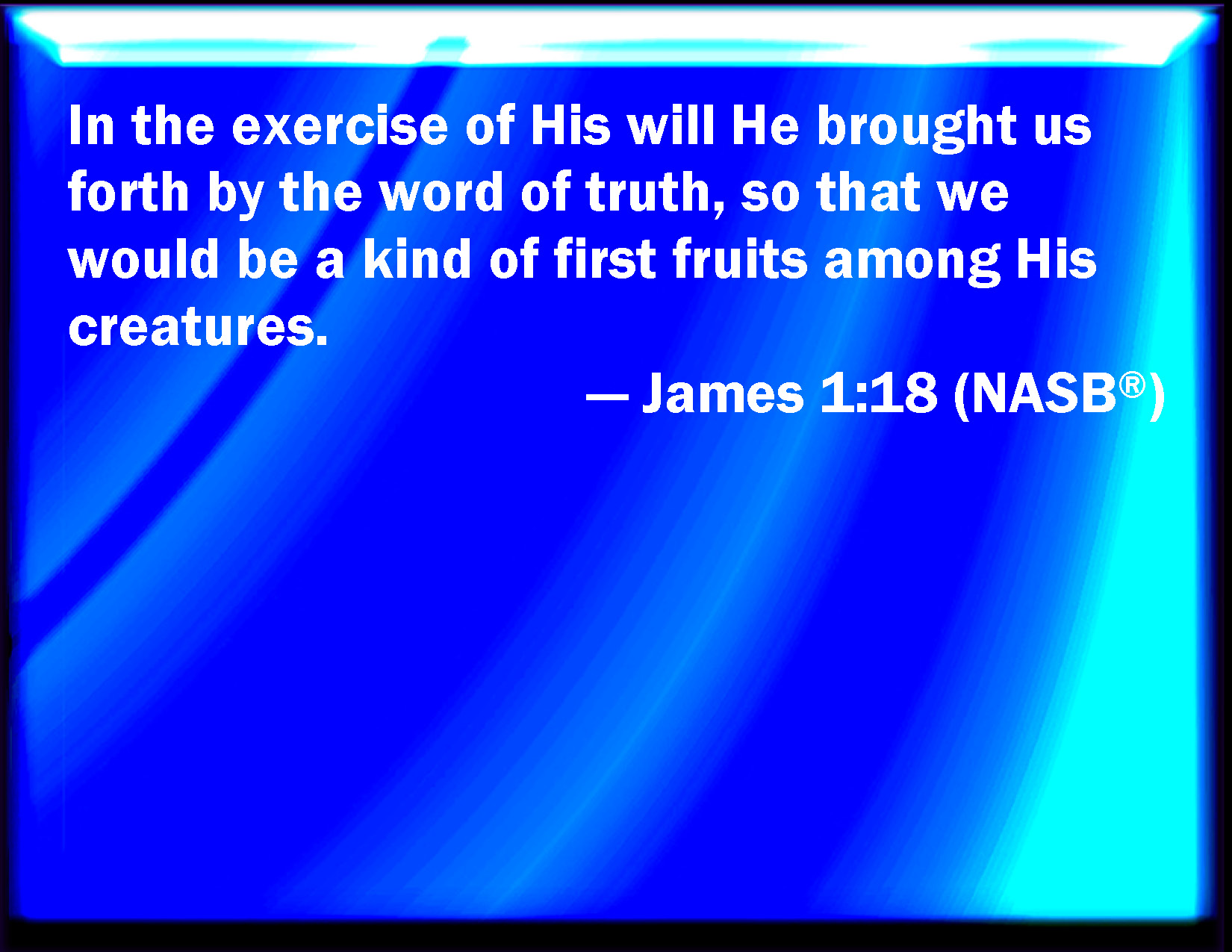 In the exercise of His will He brought us forth by the word of truth, so that we would be a kind of first fruits among His creatures.

— James 1:18 (NASB®)